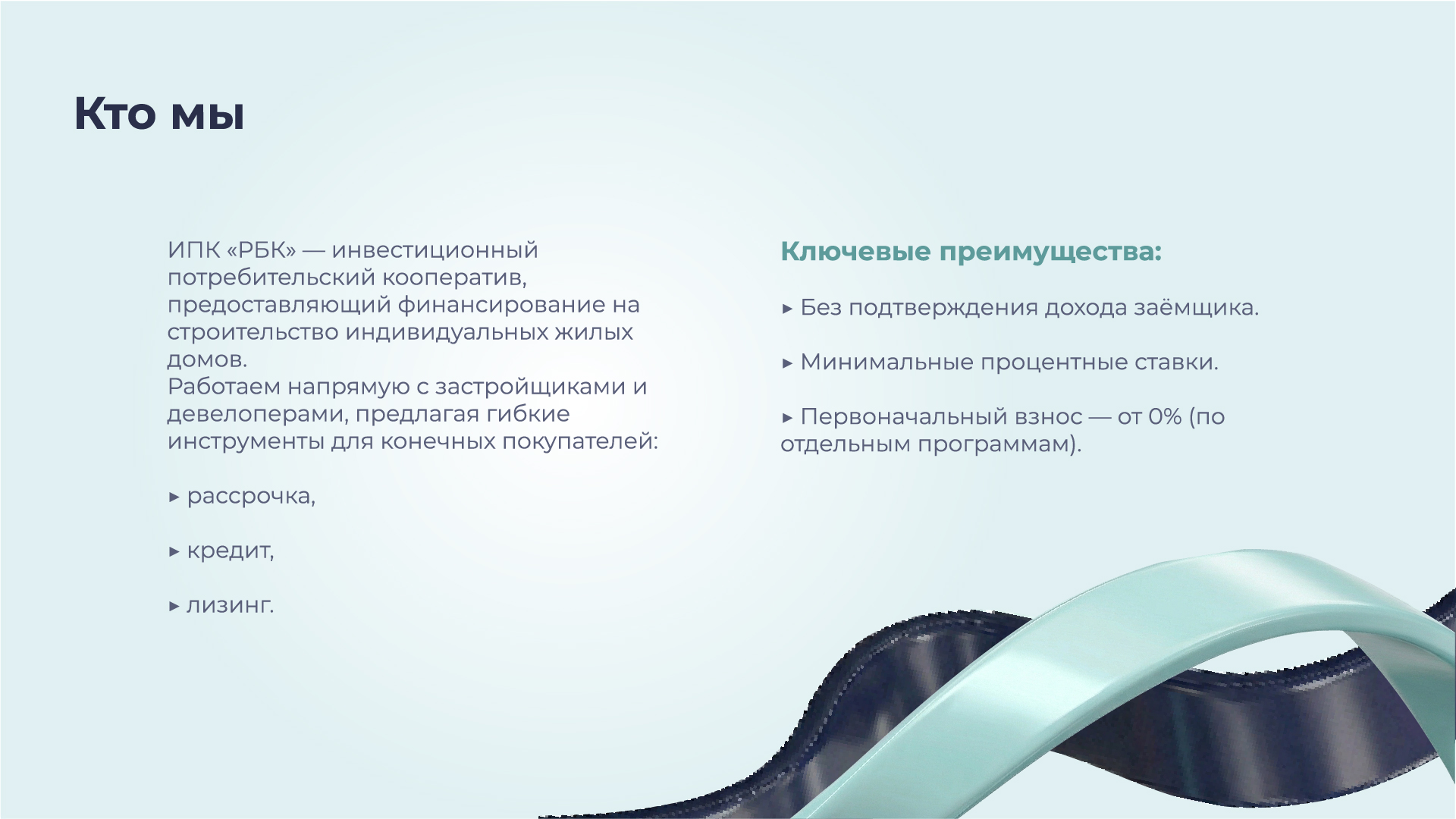 Кто мы

ИПК «РБК» — инвестиционный потребительский кооператив, предоставляющий финансирование на строительство индивидуальных жилых домов.
Работаем напрямую с застройщиками и девелоперами, предлагая гибкие инструменты для конечных покупателей:

▸ рассрочка,

▸ кредит,

▸ лизинг.

Ключевые преимущества:

▸ Без подтверждения дохода заёмщика.

▸ Минимальные процентные ставки.

▸ Первоначальный взнос — от 0% (по отдельным программам).